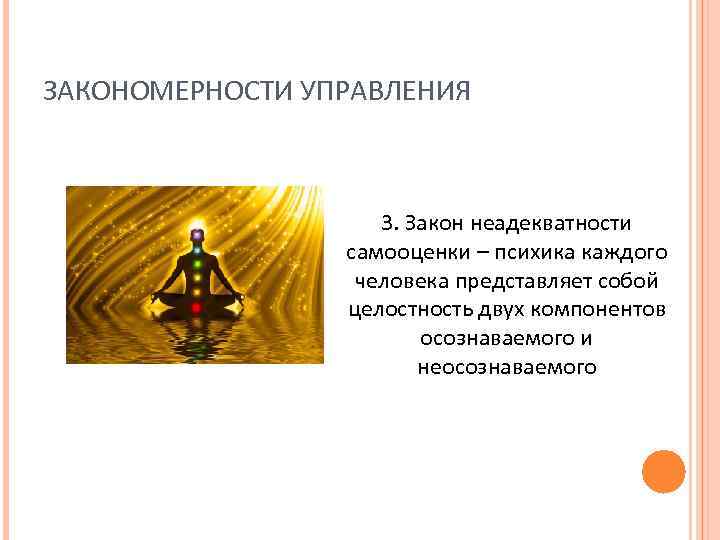 ЗАКОНОМЕРНОСТИ УПРАВЛЕНИЯ

3. Закон неадекватности самооценки – психика каждого человека представляет собой целостность двух компонентов осознаваемого и неосознаваемого